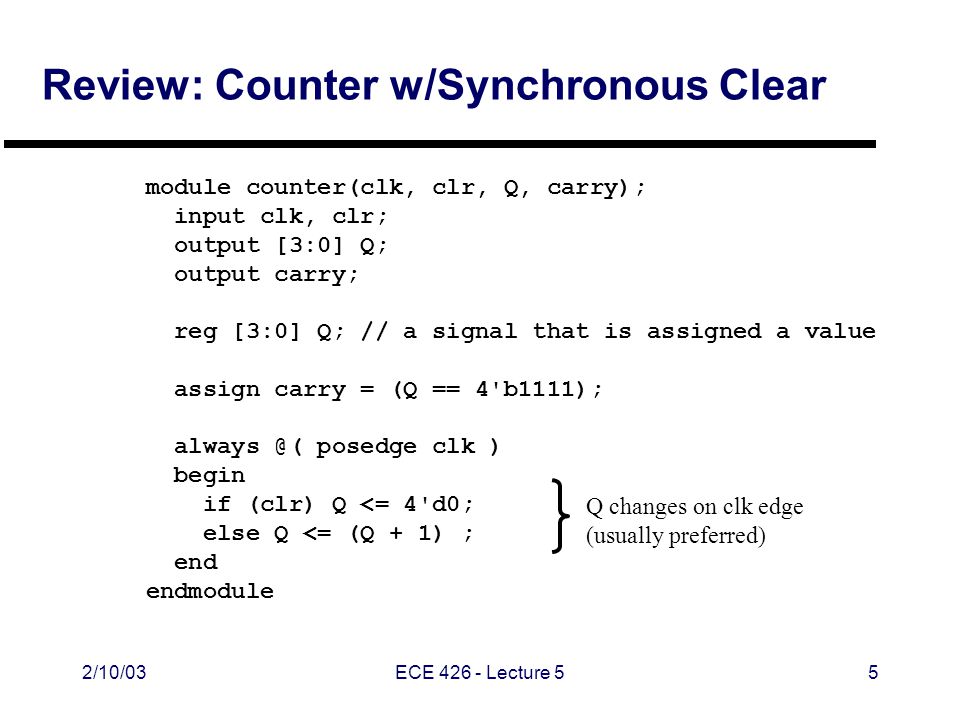 Review: Counter w/Synchronous Clear

module counter(clk, clr, Q, carry);
  input clk, clr;
  output [3:0] Q;
  output carry;

  reg [3:0] Q; // a signal that is assigned a value

  assign carry = (Q == 4'b1111);

  always @( posedge clk )
  begin
    if (clr) Q <= 4'd0;
    else Q <= (Q + 1) ;
  end
endmodule

Q changes on clk edge (usually preferred)

2/10/03

ECE 426 - Lecture 5

5